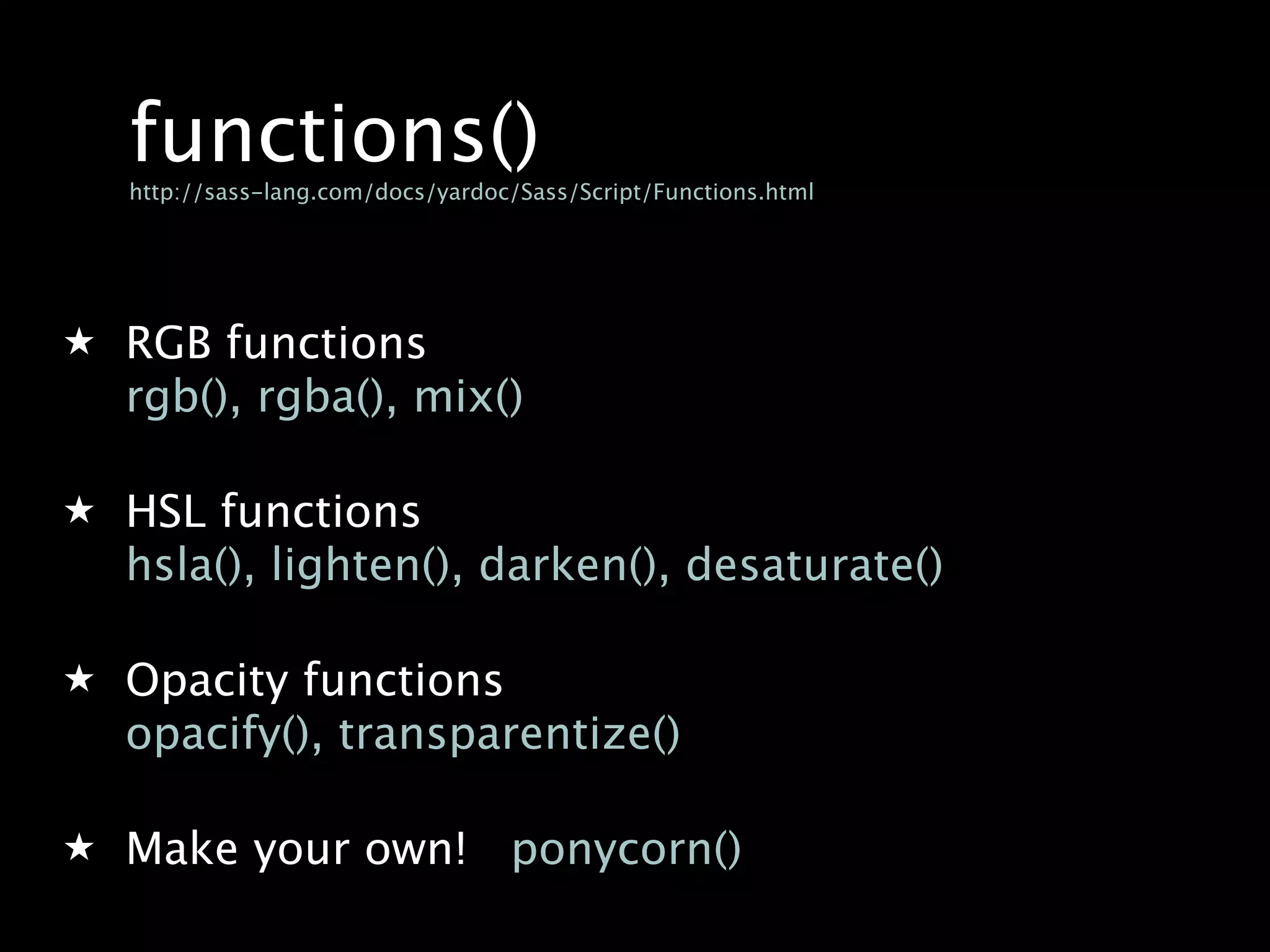 functions()
http://sass-lang.com/docs/yardoc/Sass/Script/Functions.html

★ RGB functions
rgb(), rgba(), mix()

★ HSL functions
hsla(), lighten(), darken(), desaturate()

★ Opacity functions
opacify(), transparentize()

★ Make your own! ponycorn()